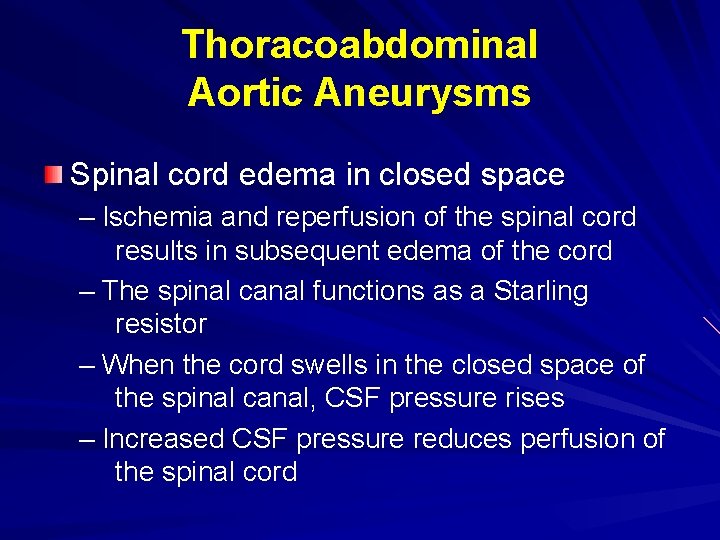 Thoracoabdominal
Aortic Aneurysms

Spinal cord edema in closed space

– Ischemia and reperfusion of the spinal cord results in subsequent edema of the cord

– The spinal canal functions as a Starling resistor

– When the cord swells in the closed space of the spinal canal, CSF pressure rises

– Increased CSF pressure reduces perfusion of the spinal cord